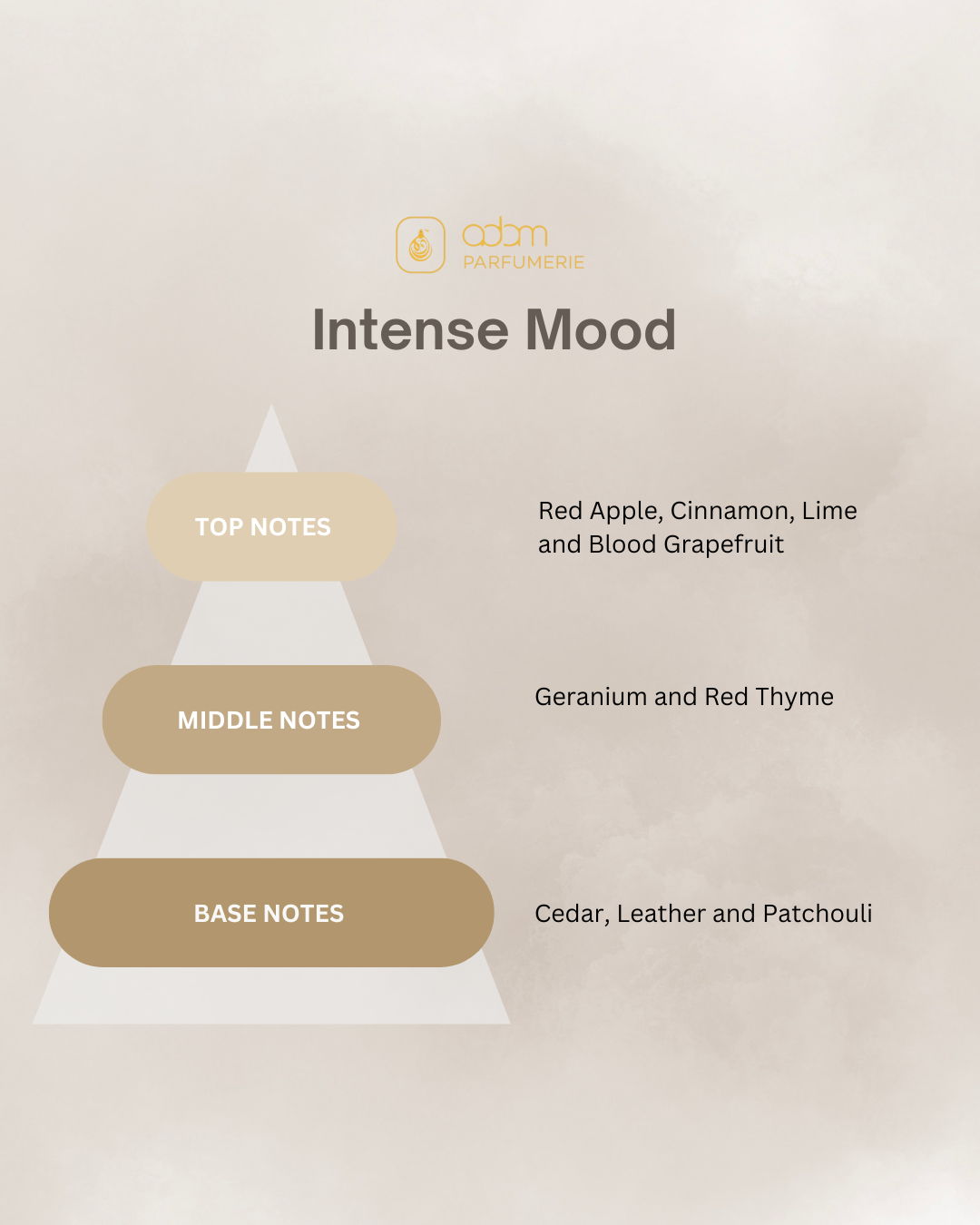 adam
PARFUMERIE

Intense Mood

TOP NOTES

Red Apple, Cinnamon, Lime and Blood Grapefruit

MIDDLE NOTES

Geranium and Red Thyme

BASE NOTES

Cedar, Leather and Patchouli